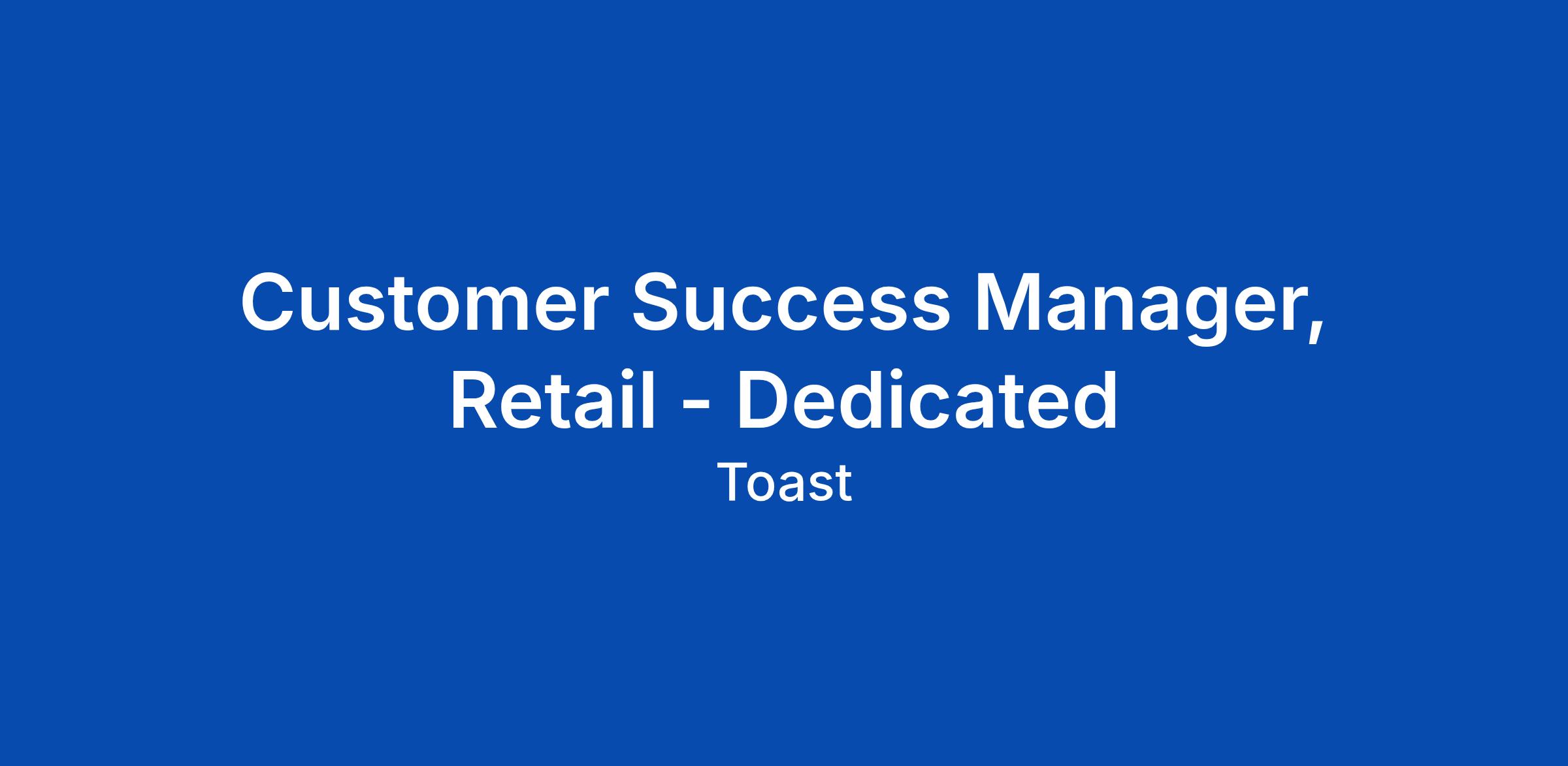 Customer Success Manager, Retail - Dedicated

Toast